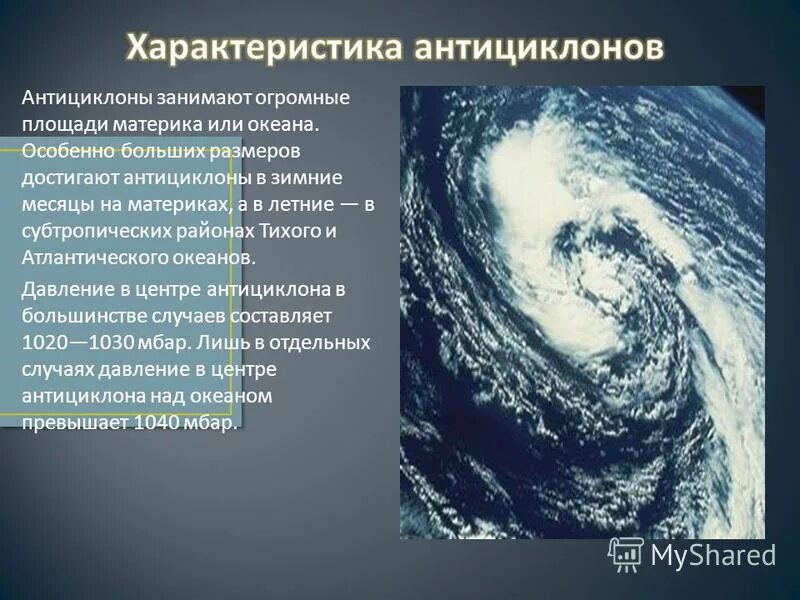 Характеристика антициклонов

Антициклоны занимают огромные площади материка или океана. Особенно больших размеров достигают антициклоны в зимние месяцы на материках, а в летние — в субтропических районах Тихого и Атлантического океанов.

Давление в центре антициклона в большинстве случаев составляет 1020—1030 мбар. Лишь в отдельных случаях давление в центре антициклона над океаном превышает 1040 мбар.

MyShared